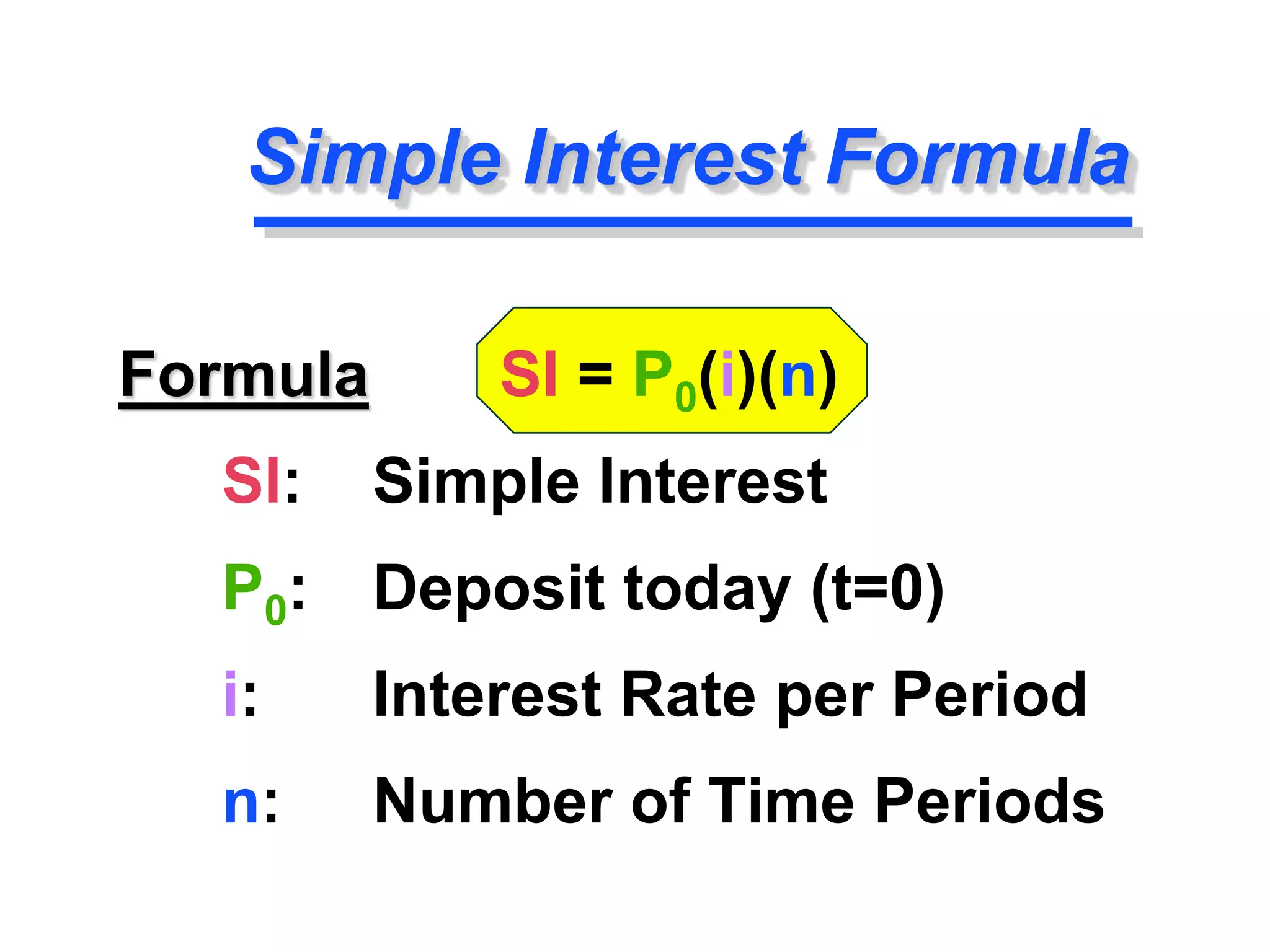 Simple Interest Formula

Formula $SI = P_0(i)(n)$

SI: Simple Interest

$P_0$: Deposit today (t=0)

i: Interest Rate per Period

n: Number of Time Periods